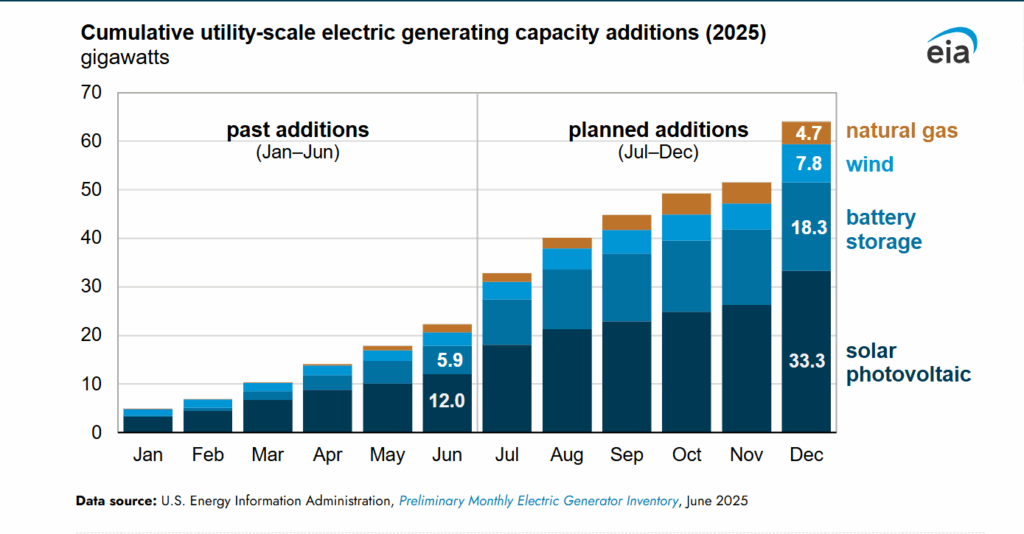 Cumulative utility-scale electric generating capacity additions (2025)
gigawatts

eia

70
60
50
40
30
20
10
0

past additions
(Jan–Jun)

planned additions
(Jul–Dec)

5.9
12.0

4.7
7.8
18.3
33.3

natural gas
wind
battery storage
solar photovoltaic

Jan Feb Mar Apr May Jun Jul Aug Sep Oct Nov Dec

Data source: U.S. Energy Information Administration, Preliminary Monthly Electric Generator Inventory, June 2025